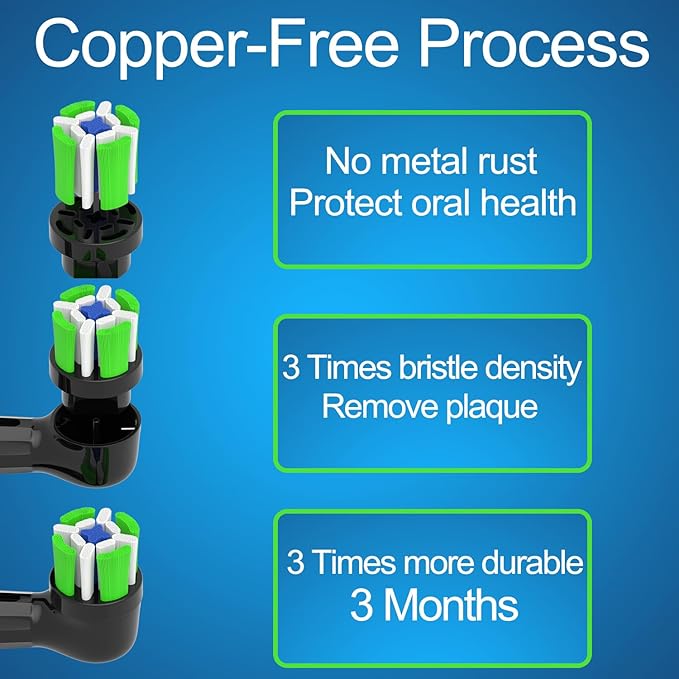 Copper-Free Process

No metal rust
Protect oral health

3 Times bristle density
Remove plaque

3 Times more durable
3 Months